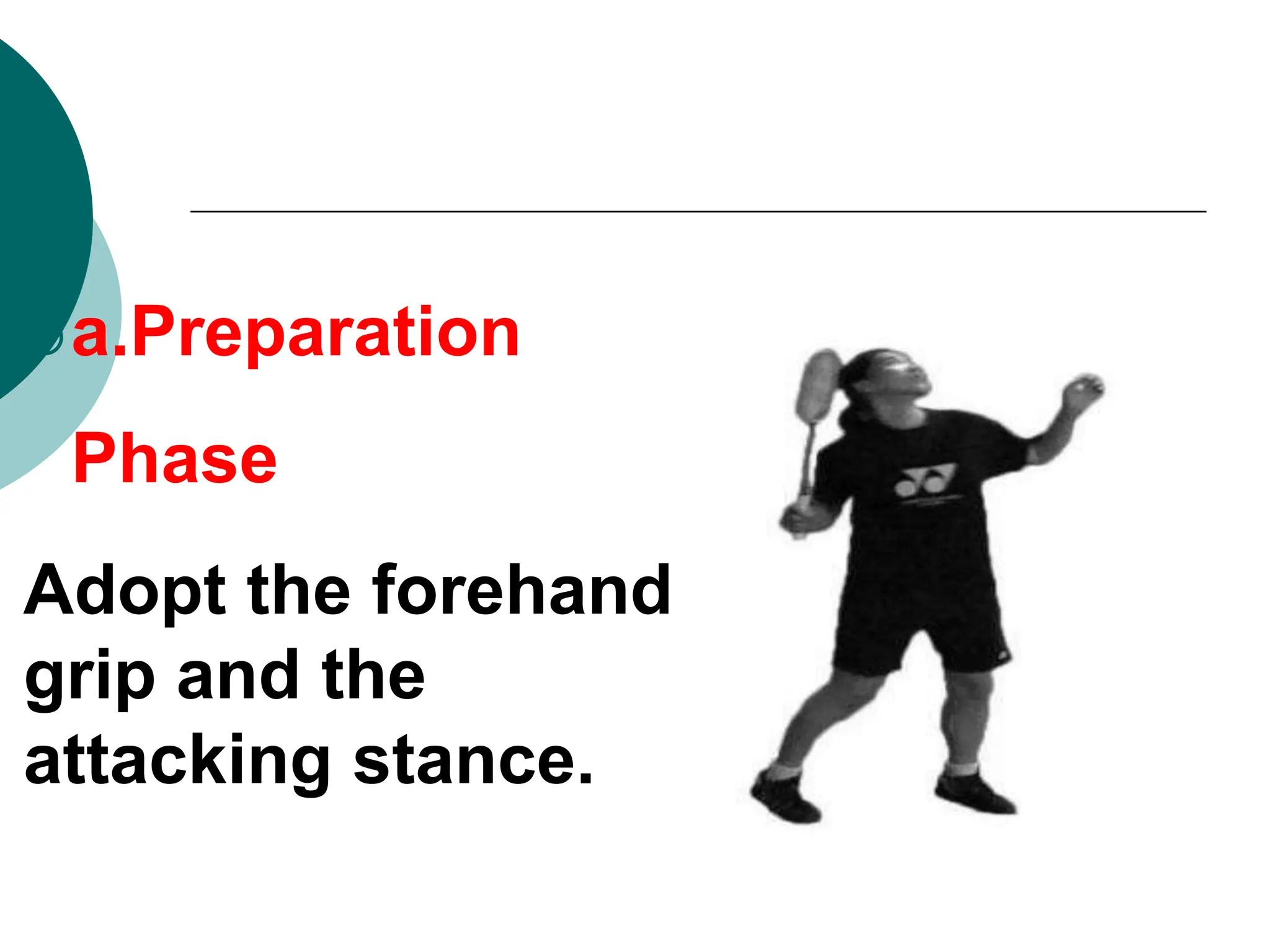 a.Preparation Phase

Adopt the forehand grip and the attacking stance.